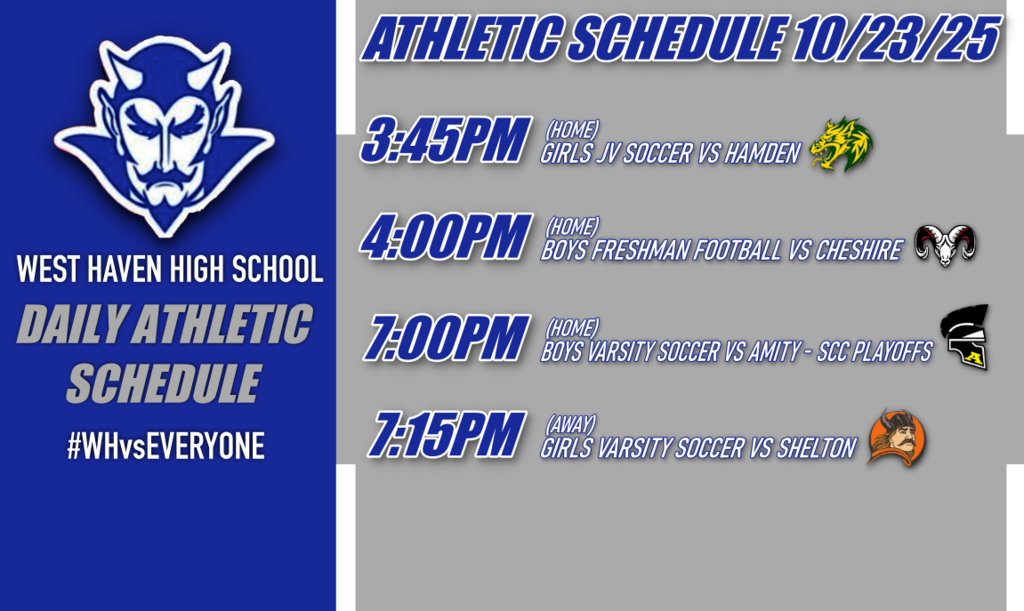 WEST HAVEN HIGH SCHOOL
DAILY ATHLETIC SCHEDULE
#WHvsEVERYONE

ATHLETIC SCHEDULE 10/23/25

3:45PM (HOME)
GIRLS JV SOCCER VS HAMDEN

4:00PM (HOME)
BOYS FRESHMAN FOOTBALL VS CHESHIRE

7:00PM (HOME)
BOYS VARSITY SOCCER VS AMITY - SCC PLAYOFFS

7:15PM (AWAY)
GIRLS VARSITY SOCCER VS SHELTON